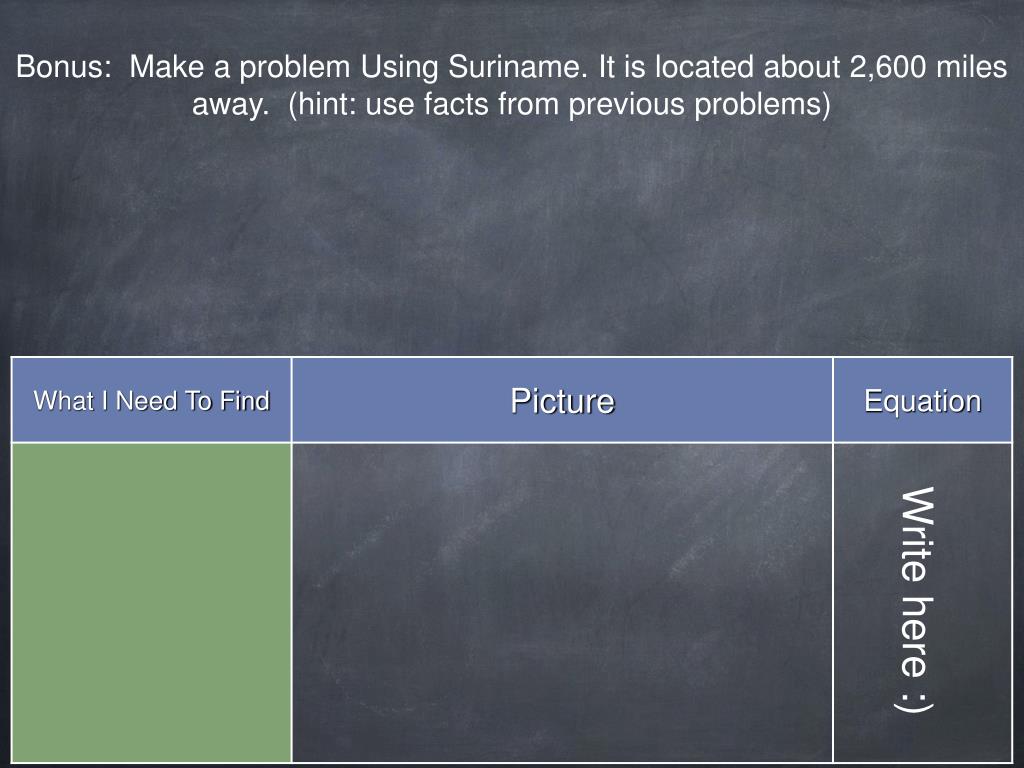 Bonus: Make a problem Using Suriname. It is located about 2,600 miles away. (hint: use facts from previous problems)

| What I Need To Find | Picture | Equation |
|---|---|---|
| | | Write here :) |